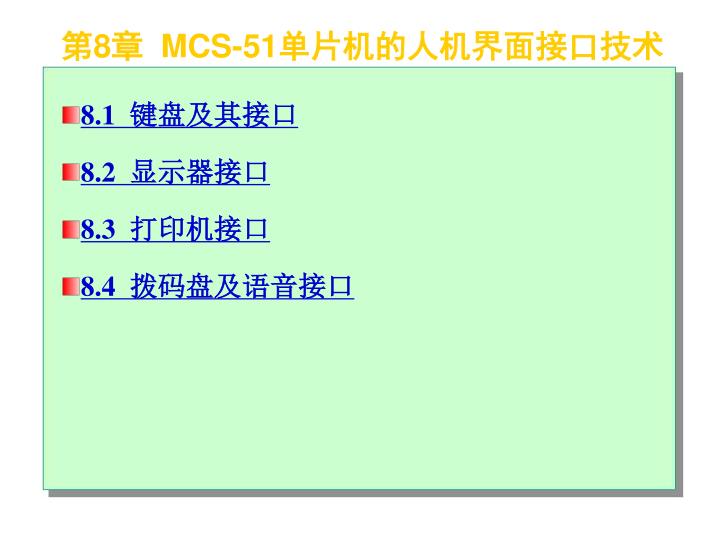 第8章 MCS-51单片机的人机界面接口技术

8.1 键盘及其接口

8.2 显示器接口

8.3 打印机接口

8.4 拨码盘及语音接口